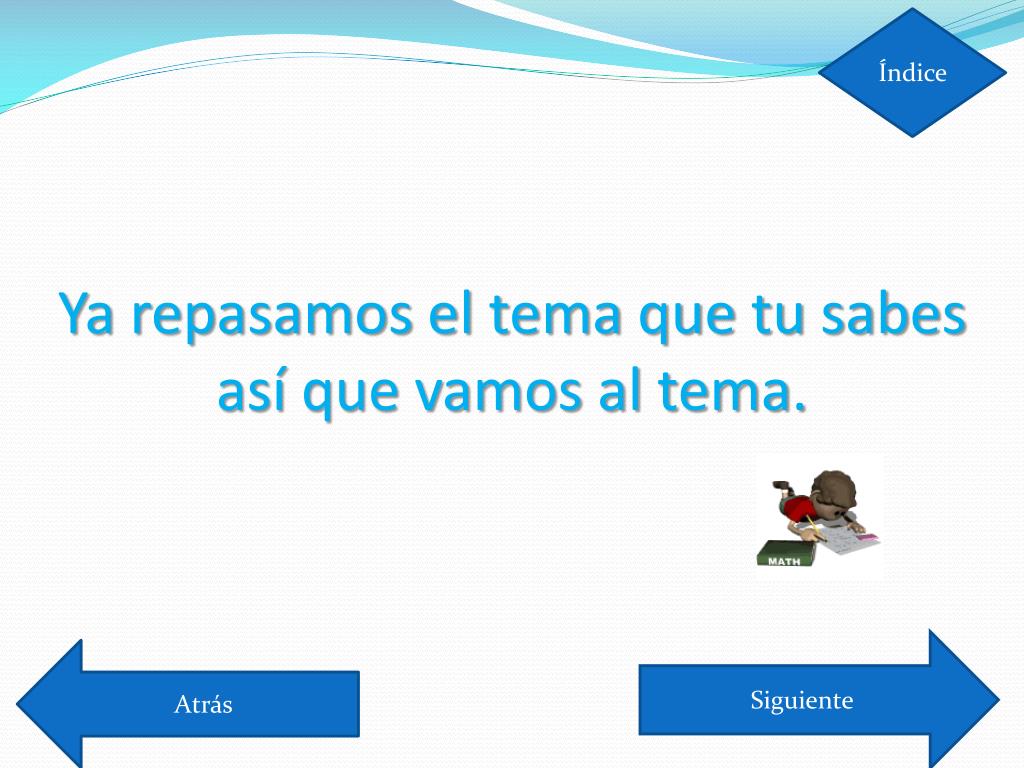 Índice

Ya repasamos el tema que tu sabes así que vamos al tema.

MATH

Atrás

Siguiente